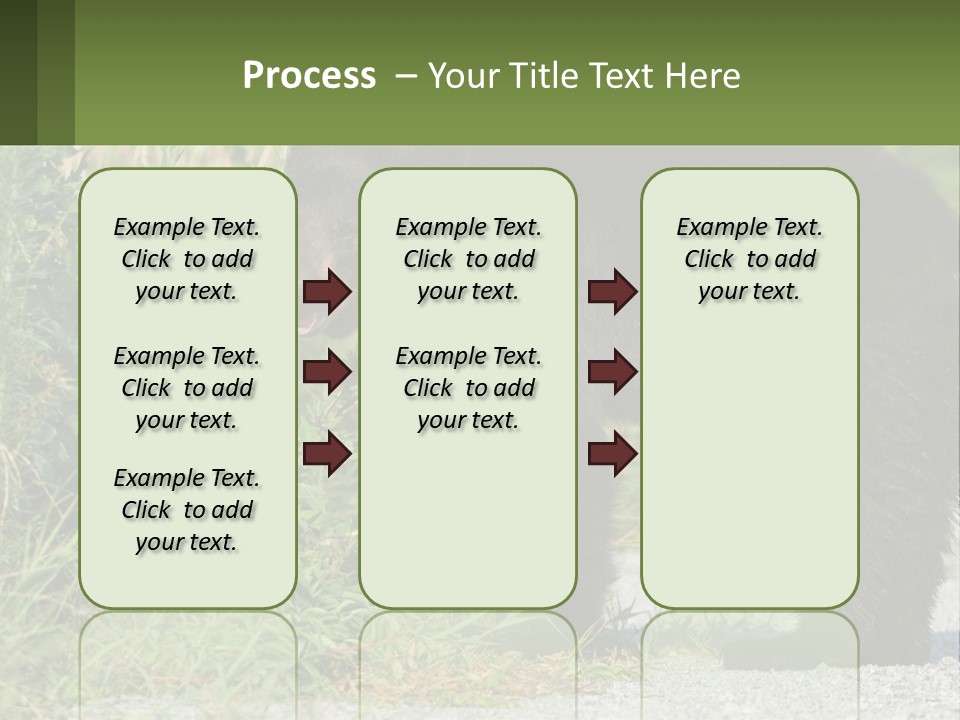 Process – Your Title Text Here

Example Text. Click to add your text.

Example Text. Click to add your text.

Example Text. Click to add your text.

Example Text. Click to add your text.

Example Text. Click to add your text.

Example Text. Click to add your text.